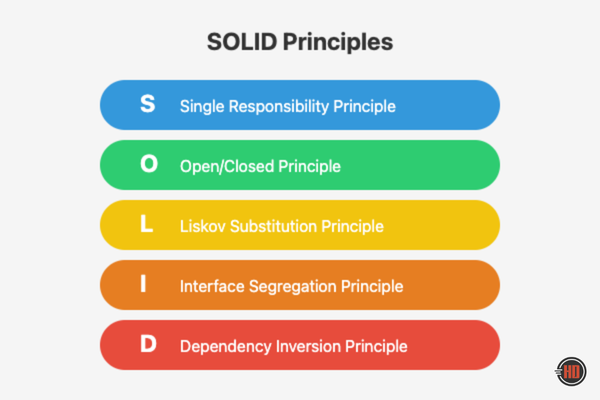 SOLID Principles

S Single Responsibility Principle

O Open/Closed Principle

L Liskov Substitution Principle

I Interface Segregation Principle

D Dependency Inversion Principle

HD